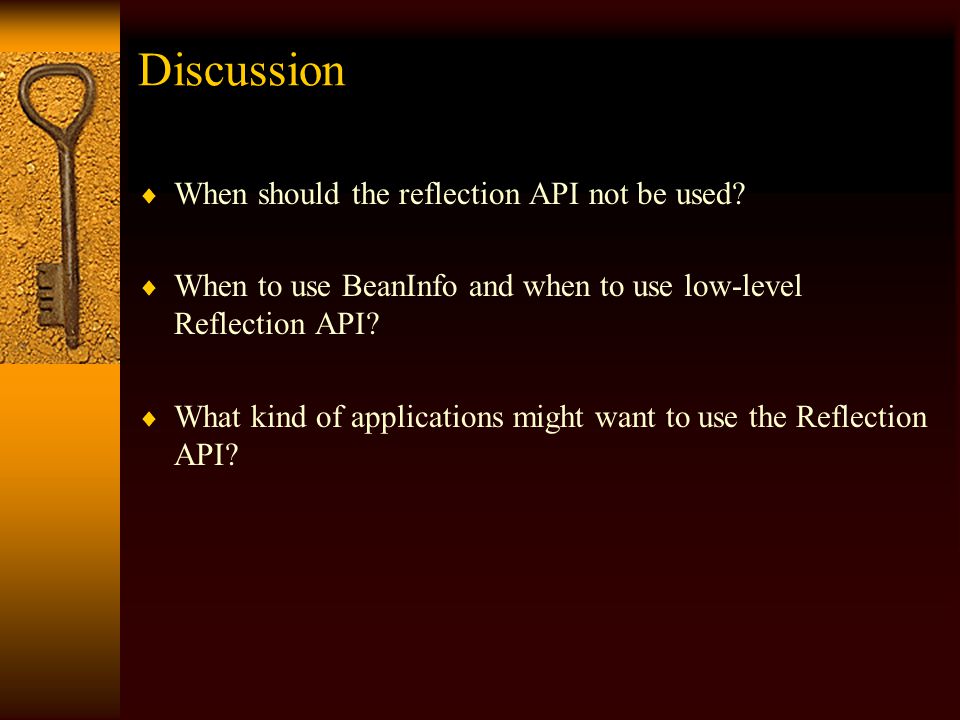 Discussion

♦ When should the reflection API not be used?

♦ When to use BeanInfo and when to use low-level Reflection API?

♦ What kind of applications might want to use the Reflection API?